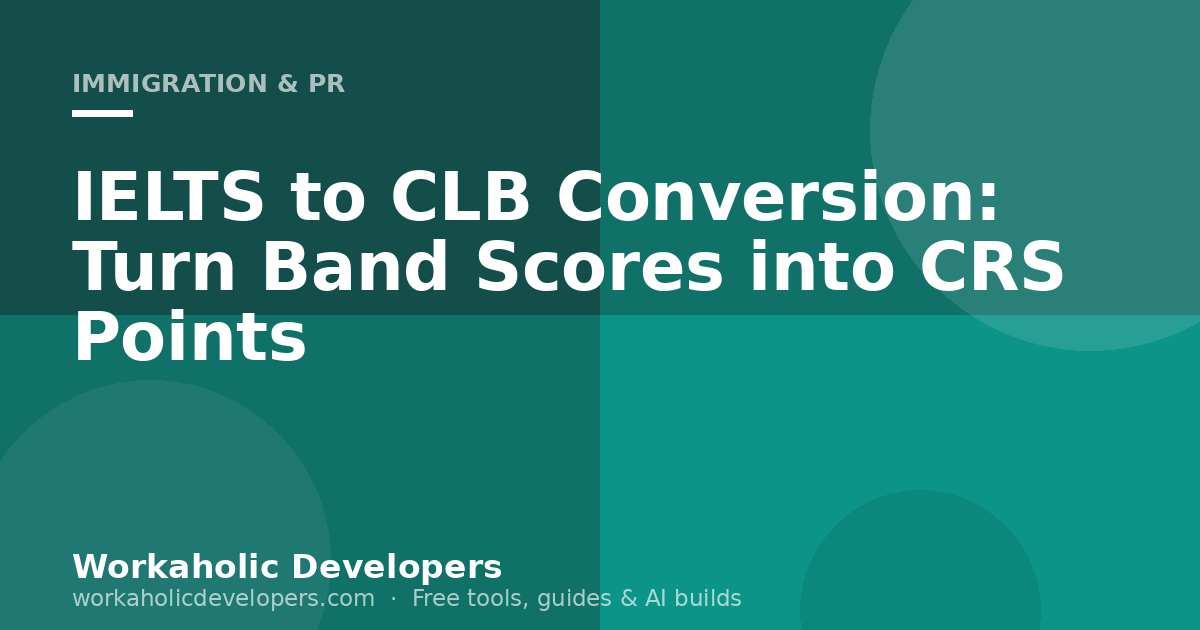 IMMIGRATION & PR

IELTS to CLB Conversion: Turn Band Scores into CRS Points

Workaholic Developers
workaholicdevelopers.com · Free tools, guides & AI builds